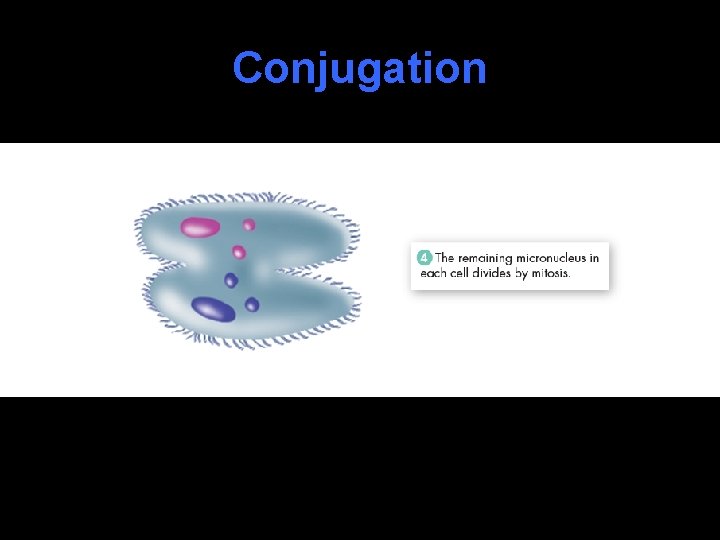 Conjugation

4 The remaining micronucleus in each cell divides by mitosis.